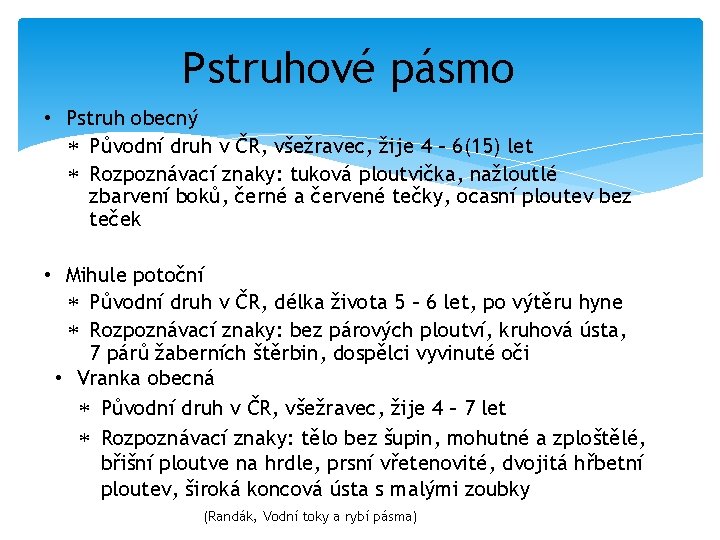 Pstruhové pásmo

• Pstruh obecný
  ∗ Původní druh v ČR, všežravec, žije 4 – 6(15) let
  ∗ Rozpoznávací znaky: tuková ploutvička, nažloutlé zbarvení boků, černé a červené tečky, ocasní ploutev bez teček

• Mihule potoční
  ∗ Původní druh v ČR, délka života 5 – 6 let, po výtěru hyne
  ∗ Rozpoznávací znaky: bez párových ploutví, kruhová ústa, 7 párů žaberních štěrbin, dospělci vyvinuté oči
• Vranka obecná
  ∗ Původní druh v ČR, všežravec, žije 4 – 7 let
  ∗ Rozpoznávací znaky: tělo bez šupin, mohutné a zploštělé, břišní ploutve na hrdle, prsní vřetenovité, dvojitá hřbetní ploutev, široká koncová ústa s malými zoubky

(Randák, Vodní toky a rybí pásma)